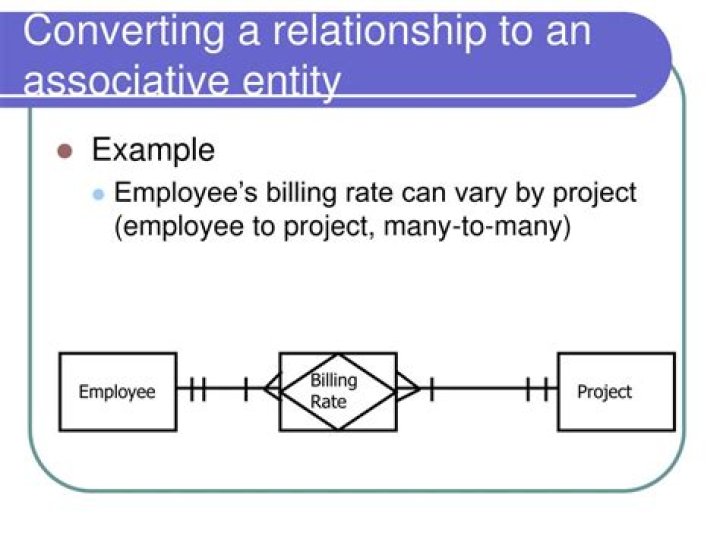 Converting a relationship to an associative entity

Example

Employee's billing rate can vary by project (employee to project, many-to-many)

Employee

Billing Rate

Project